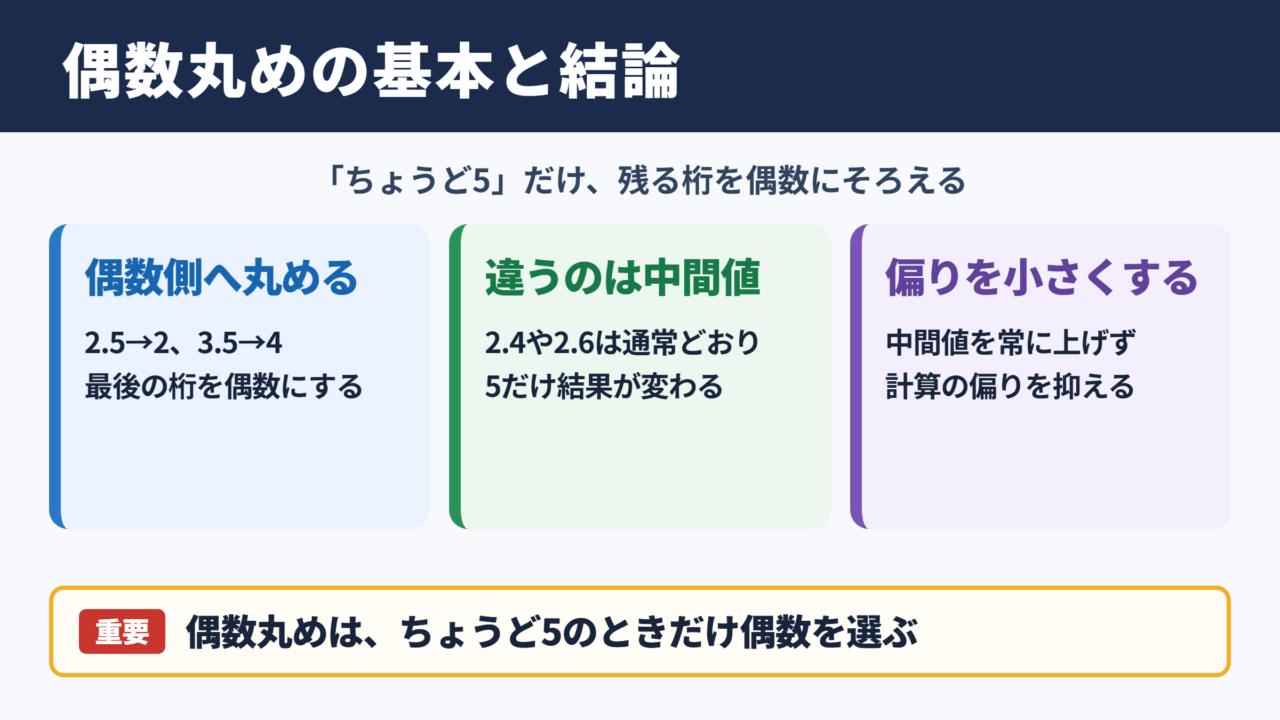 偶数丸めの基本と結論

「ちょうど5」だけ、残る桁を偶数にそろえる

偶数側へ丸める

2.5→2、3.5→4
最後の桁を偶数にする

違うのは中間値

2.4や2.6は通常どおり
5だけ結果が変わる

偏りを小さくする

中間値を常に上げず
計算の偏りを抑える

重要 偶数丸めは、ちょうど5のときだけ偶数を選ぶ